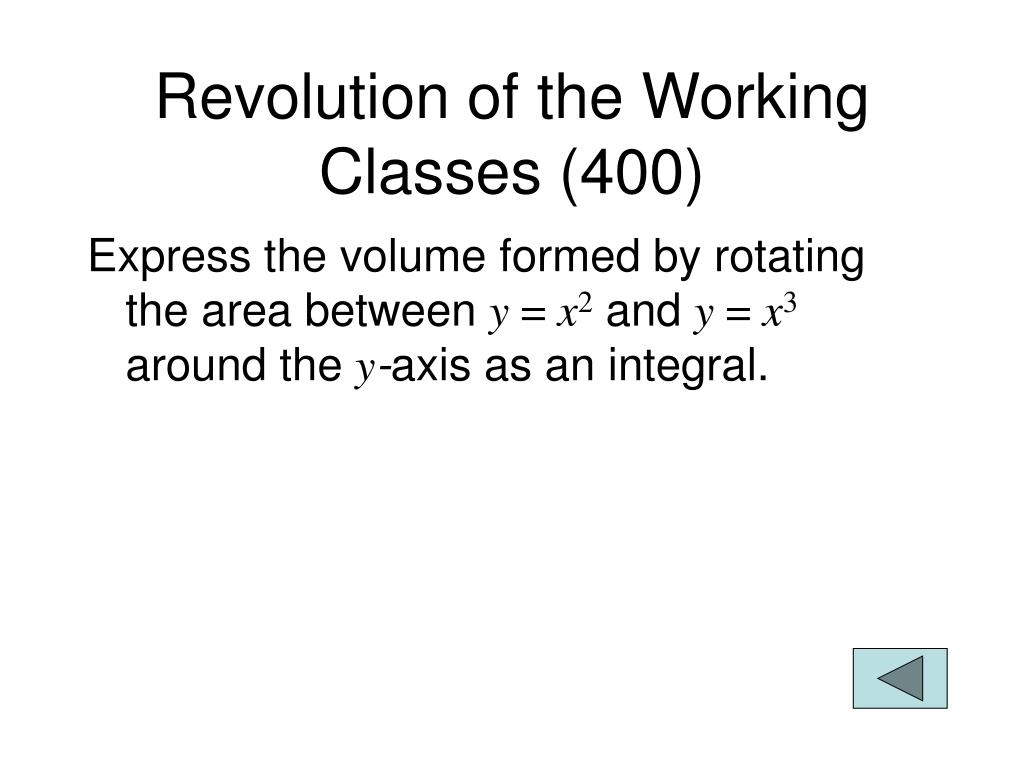 Revolution of the Working Classes (400)

Express the volume formed by rotating the area between $y = x^2$ and $y = x^3$ around the $y$-axis as an integral.